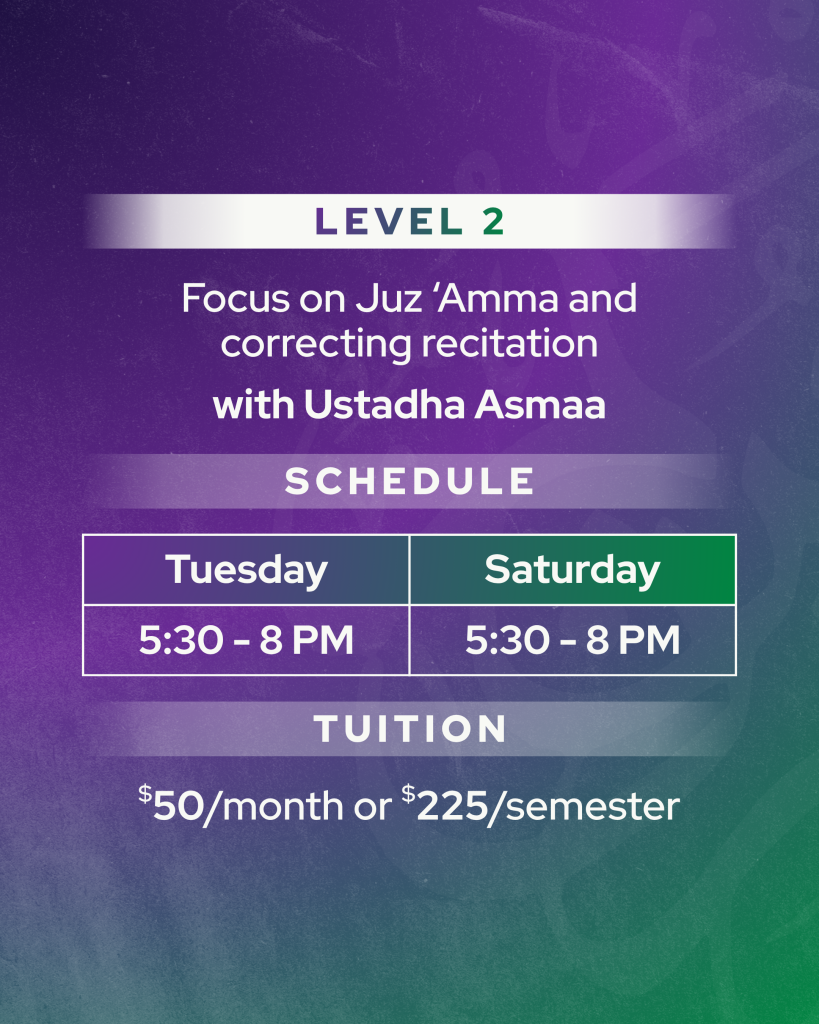 LEVEL 2

Focus on Juz 'Amma and correcting recitation

with Ustadha Asmaa

SCHEDULE

| Tuesday | Saturday |
|---|---|
| 5:30 - 8 PM | 5:30 - 8 PM |

TUITION

$50/month or $225/semester